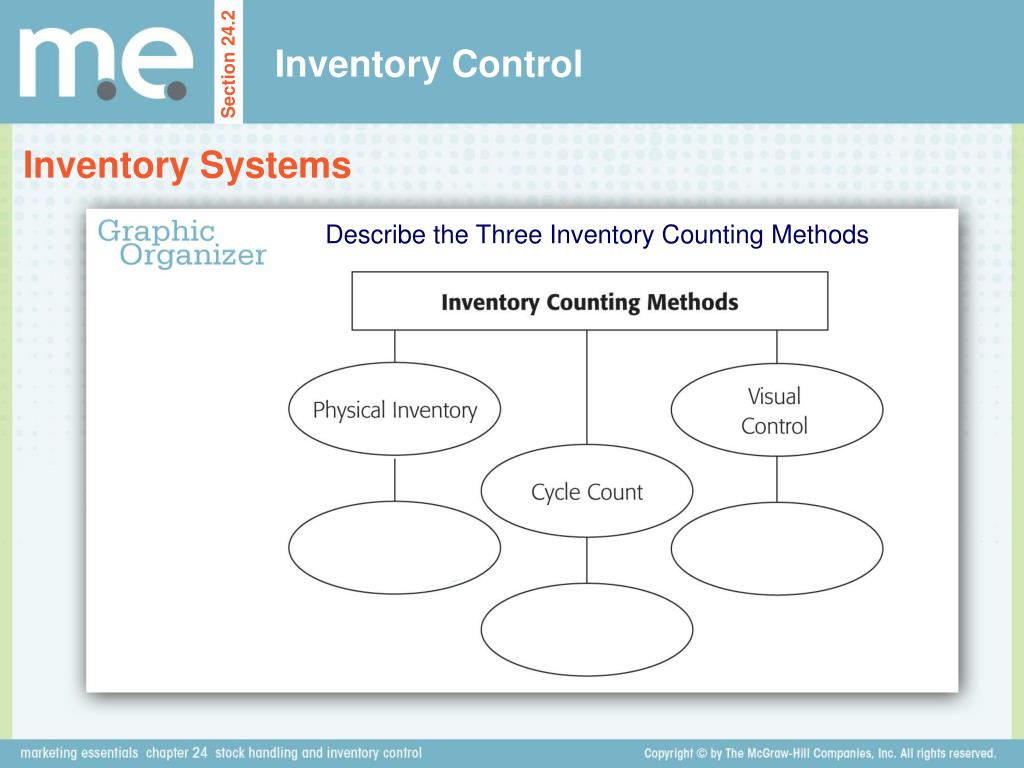 m.e.

Section 24.2

Inventory Control

Inventory Systems

Graphic Organizer

Describe the Three Inventory Counting Methods

Inventory Counting Methods

Physical Inventory

Cycle Count

Visual Control

marketing essentials chapter 24 stock handling and inventory control

Copyright © by The McGraw-Hill Companies, Inc. All rights reserved.